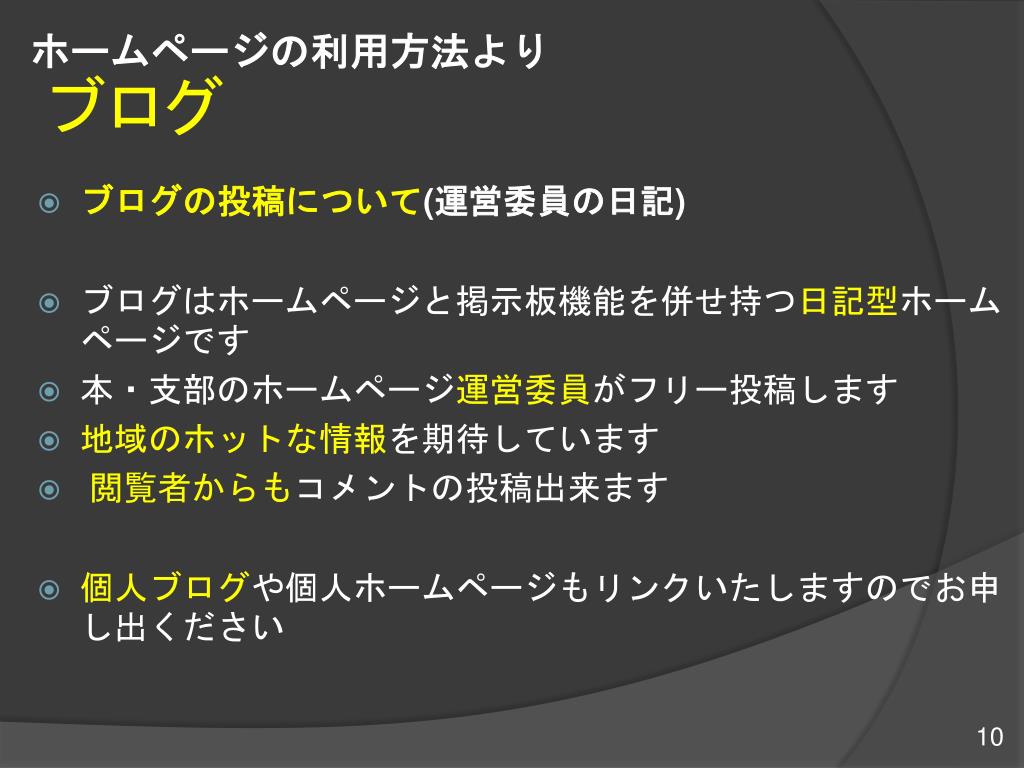 ホームページの利用方法より
ブログ

ブログの投稿について(運営委員の日記)

ブログはホームページと掲示板機能を併せ持つ日記型ホームページです

本・支部のホームページ運営委員がフリー投稿します

地域のホットな情報を期待しています

閲覧者からもコメントの投稿出来ます

個人ブログや個人ホームページもリンクいたしますのでお申し出ください

10